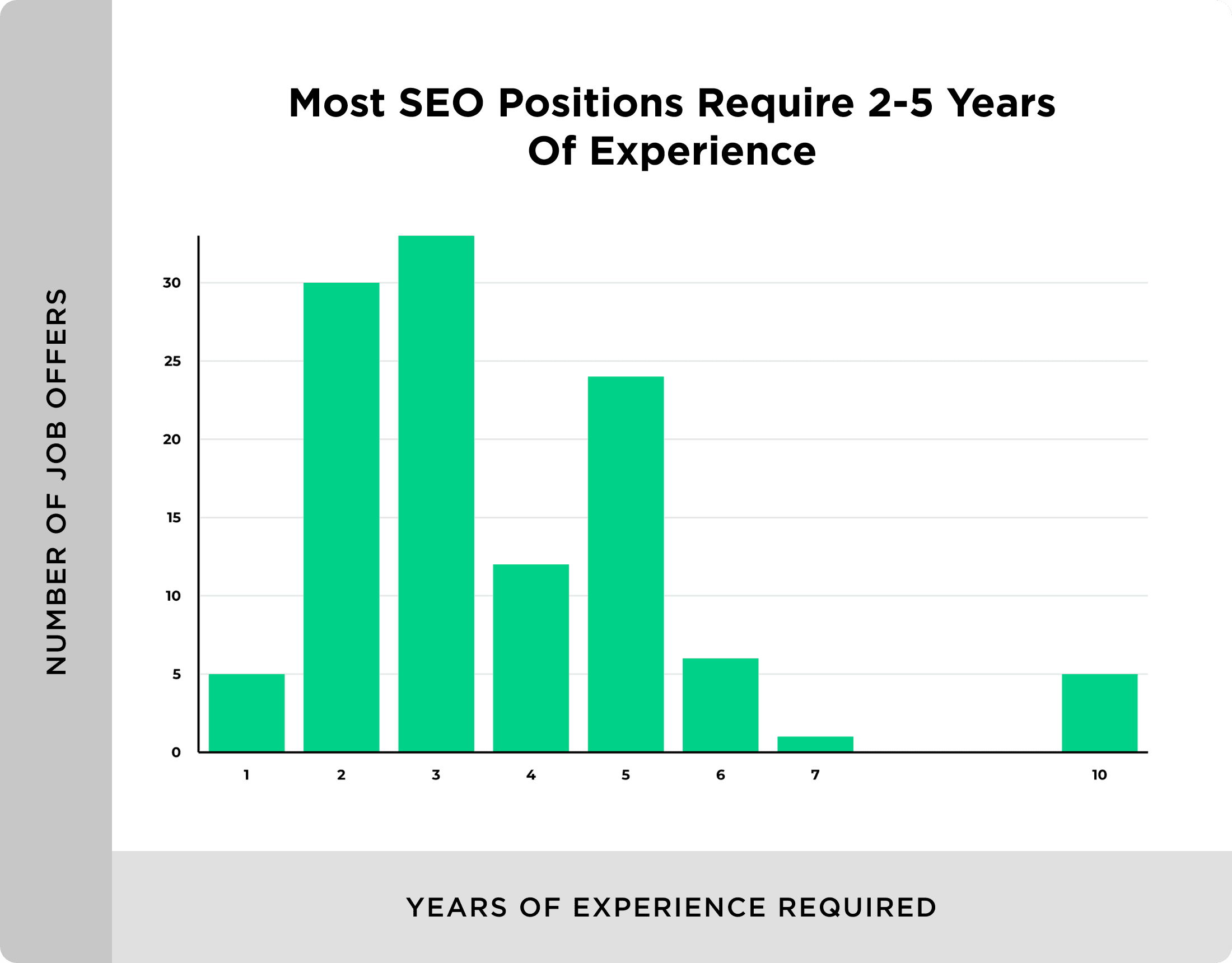 Most SEO Positions Require 2-5 Years Of Experience

NUMBER OF JOB OFFERS

30
25
20
15
10
5
0

1
2
3
4
5
6
7
10

YEARS OF EXPERIENCE REQUIRED